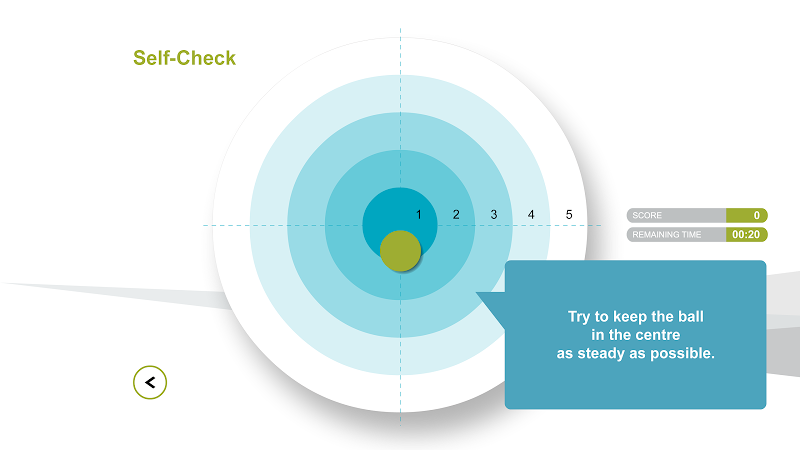 Self-Check

1 2 3 4 5

SCORE 0
REMAINING TIME 00:20

Try to keep the ball in the centre as steady as possible.

<